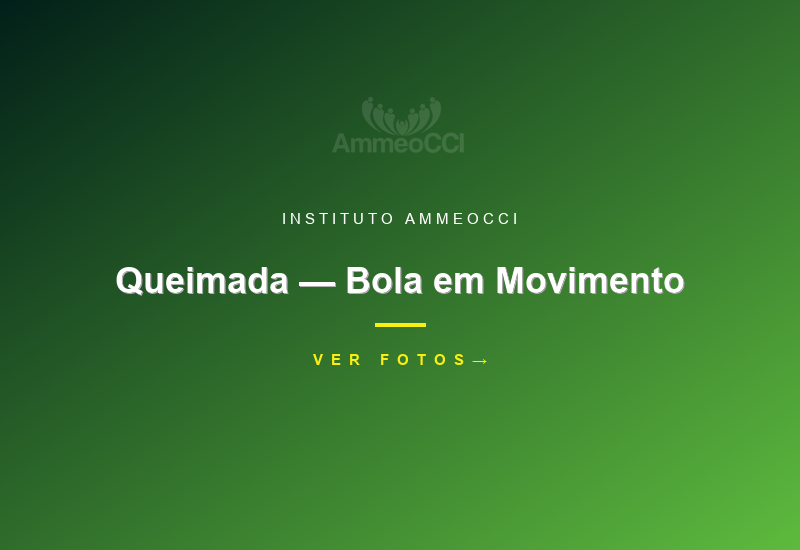 AmmeoCCI

INSTITUTO AMMEOCCI

Queimada — Bola em Movimento

VER FOTOS→